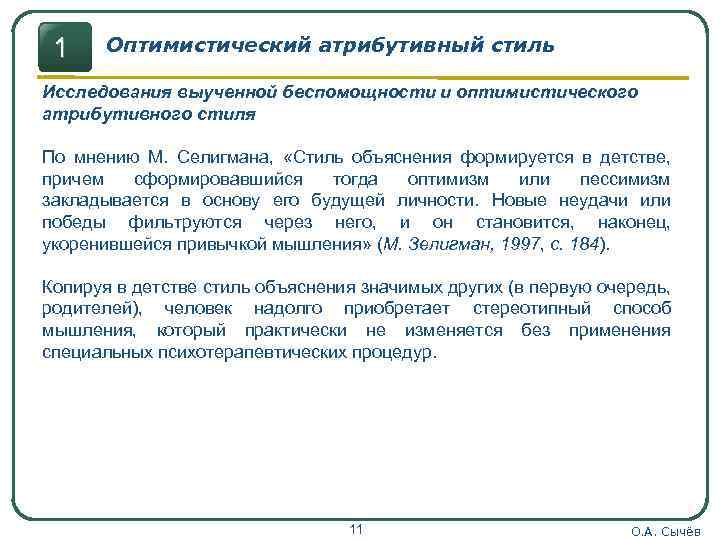 1

Оптимистический атрибутивный стиль

Исследования выученной беспомощности и оптимистического атрибутивного стиля

По мнению М. Селигмана, «Стиль объяснения формируется в детстве, причем сформировавшийся тогда оптимизм или пессимизм закладывается в основу его будущей личности. Новые неудачи или победы фильтруются через него, и он становится, наконец, укоренившейся привычкой мышления» (М. Зелигман, 1997, с. 184).

Копируя в детстве стиль объяснения значимых других (в первую очередь, родителей), человек надолго приобретает стереотипный способ мышления, который практически не изменяется без применения специальных психотерапевтических процедур.

11

О.А. Сычёв